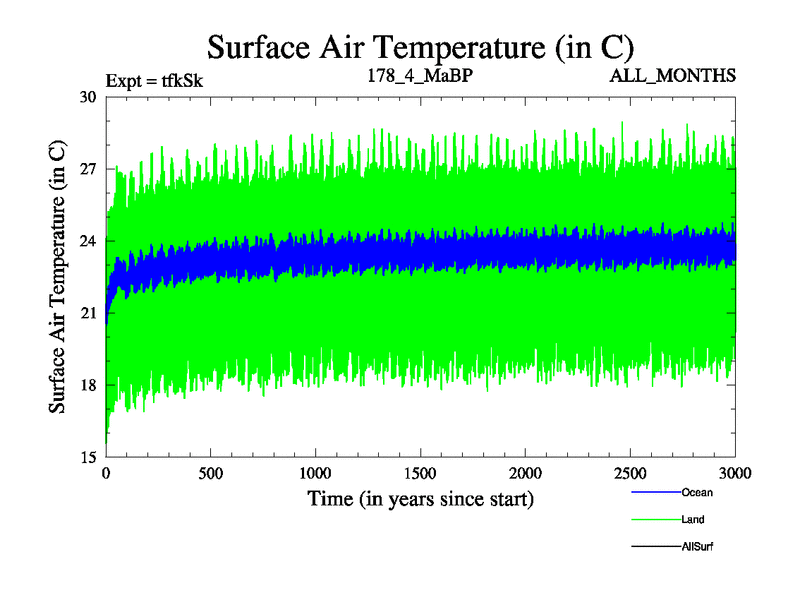 Surface Air Temperature (in C)

Expt = tfkSk

178_4_MaBP

ALL_MONTHS

Surface Air Temperature (in C)

30

27

24

21

18

15

0

500

1000

1500

2000

2500

3000

Time (in years since start)

Ocean

Land

AllSurf